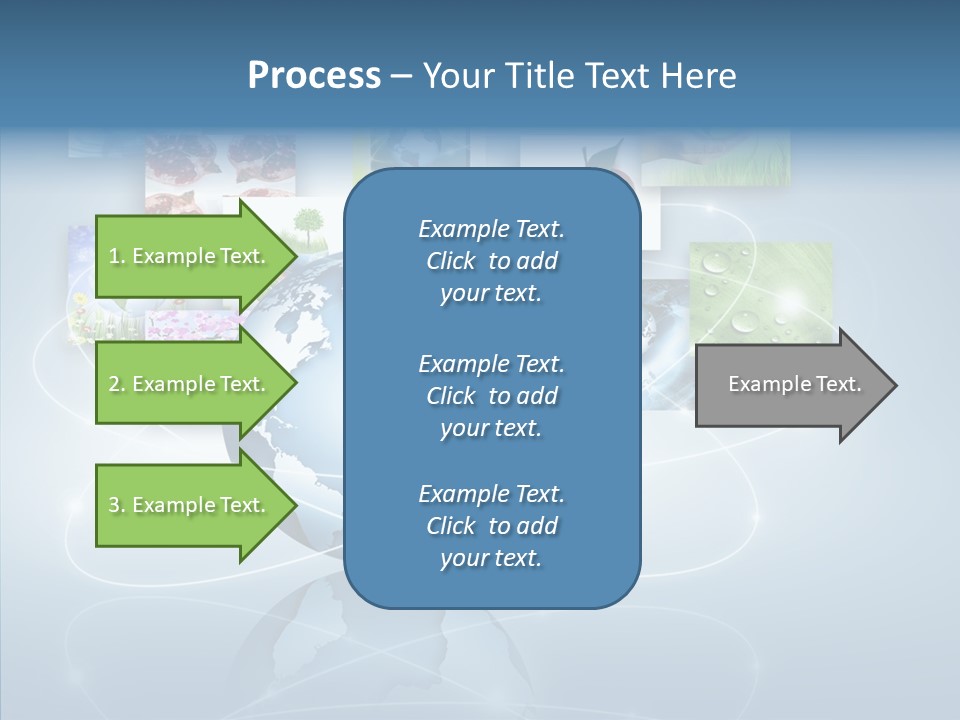 Process – Your Title Text Here

1. Example Text.

2. Example Text.

3. Example Text.

Example Text. Click to add your text.

Example Text. Click to add your text.

Example Text. Click to add your text.

Example Text.